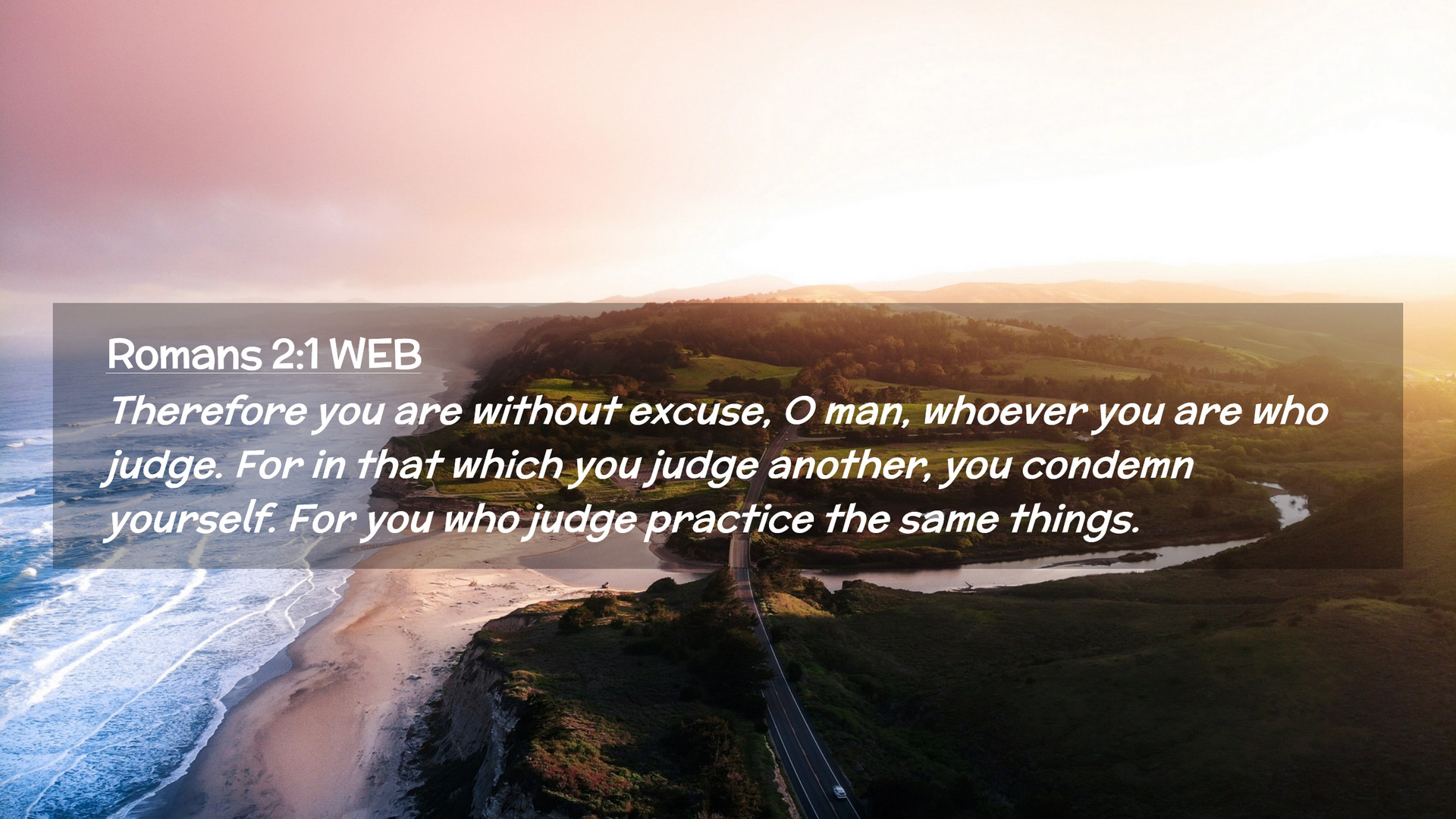 Romans 2:1 WEB

Therefore you are without excuse, O man, whoever you are who judge. For in that which you judge another, you condemn yourself. For you who judge practice the same things.